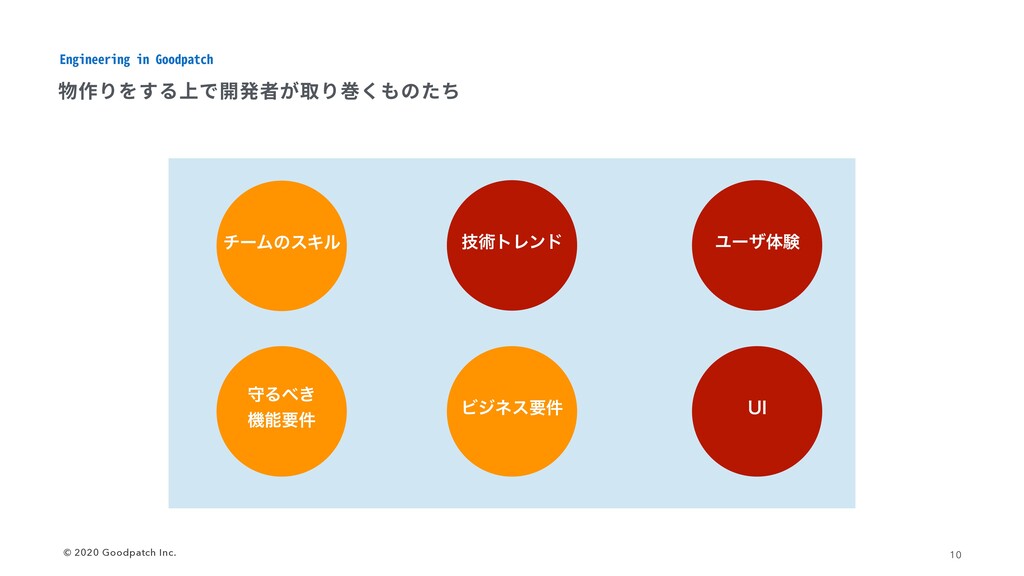 Engineering in Goodpatch

物作りをする上で開発者が取り巻くものたち

チームのスキル

技術トレンド

ユーザ体験

守るべき
機能要件

ビジネス要件

UI

© 2020 Goodpatch Inc.

10